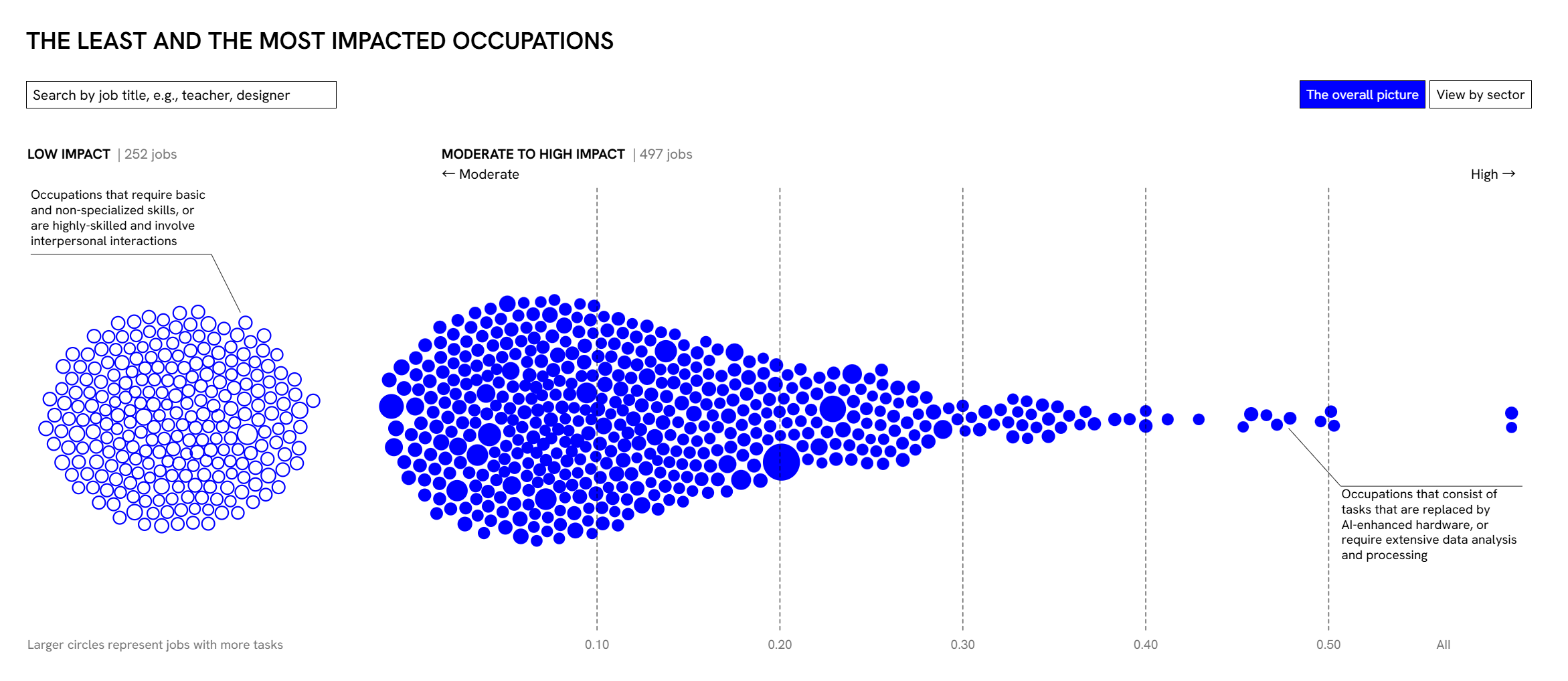 THE LEAST AND THE MOST IMPACTED OCCUPATIONS

Search by job title, e.g., teacher, designer

The overall picture

View by sector

LOW IMPACT | 252 jobs

Occupations that require basic and non-specialized skills, or are highly-skilled and involve interpersonal interactions

MODERATE TO HIGH IMPACT | 497 jobs

← Moderate

High →

Occupations that consist of tasks that are replaced by AI-enhanced hardware, or require extensive data analysis and processing

Larger circles represent jobs with more tasks

0.10

0.20

0.30

0.40

0.50

All